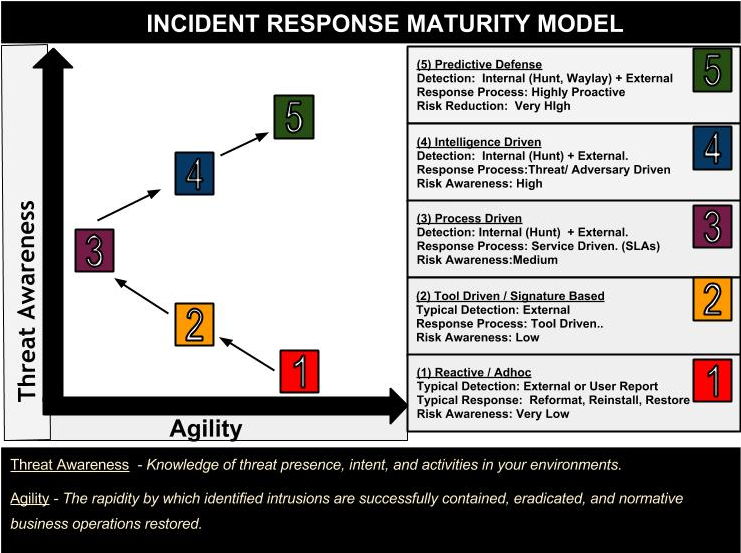 INCIDENT RESPONSE MATURITY MODEL

Threat Awareness

5

4

3

2

1

Agility

(5) Predictive Defense
Detection: Internal (Hunt, Waylay) + External
Response Process: Highly Proactive
Risk Reduction: Very HIgh

5

(4) Intelligence Driven
Detection: Internal (Hunt) + External.
Response Process:Threat/ Adversary Driven
Risk Awareness: High

4

(3) Process Driven
Detection: Internal (Hunt) + External.
Response Process: Service Driven. (SLAs)
Risk Awareness:Medium

3

(2) Tool Driven / Signature Based
Typical Detection: External
Response Process: Tool Driven..
Risk Awareness: Low

2

(1) Reactive / Adhoc
Typical Detection: External or User Report
Typical Response: Reformat, Reinstall, Restore
Risk Awareness: Very Low

1

Threat Awareness - Knowledge of threat presence, intent, and activities in your environments.

Agility - The rapidity by which identified intrusions are successfully contained, eradicated, and normative business operations restored.